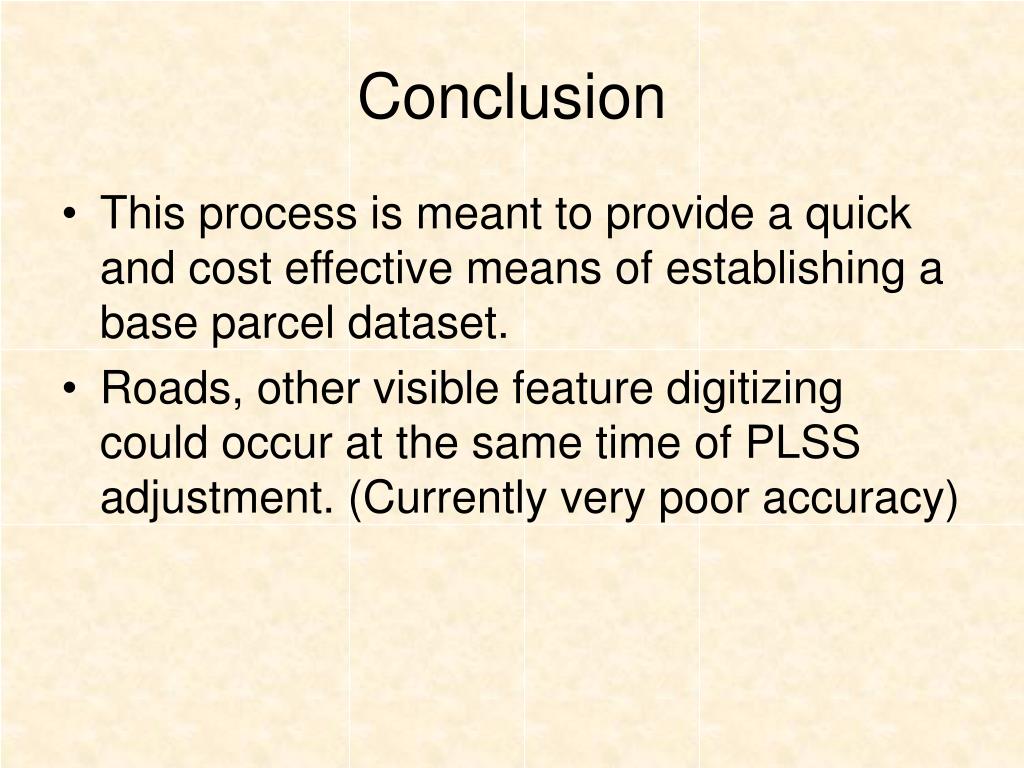 Conclusion

• This process is meant to provide a quick and cost effective means of establishing a base parcel dataset.
• Roads, other visible feature digitizing could occur at the same time of PLSS adjustment. (Currently very poor accuracy)